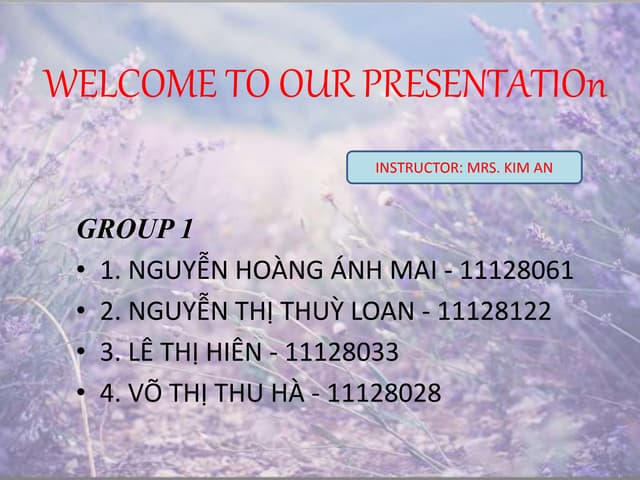 WELCOME TO OUR PRESENTATIOn

INSTRUCTOR: MRS. KIM AN

GROUP 1

• 1. NGUYỄN HOÀNG ÁNH MAI - 11128061
• 2. NGUYỄN THỊ THUỲ LOAN - 11128122
• 3. LÊ THỊ HIÊN - 11128033
• 4. VÕ THỊ THU HÀ - 11128028